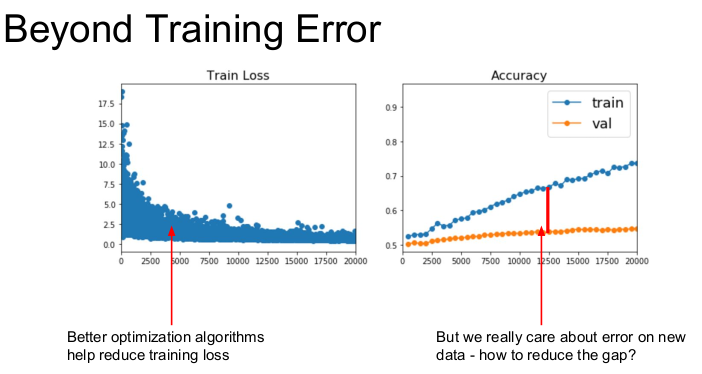 Beyond Training Error

Train Loss

17.5
15.0
12.5
10.0
7.5
5.0
2.5
0.0

0 2500 5000 7500 10000 12500 15000 17500 20000

Accuracy

train
val

0.9
0.8
0.7
0.6
0.5

0 2500 5000 7500 10000 12500 15000 17500 20000

Better optimization algorithms help reduce training loss

But we really care about error on new data - how to reduce the gap?